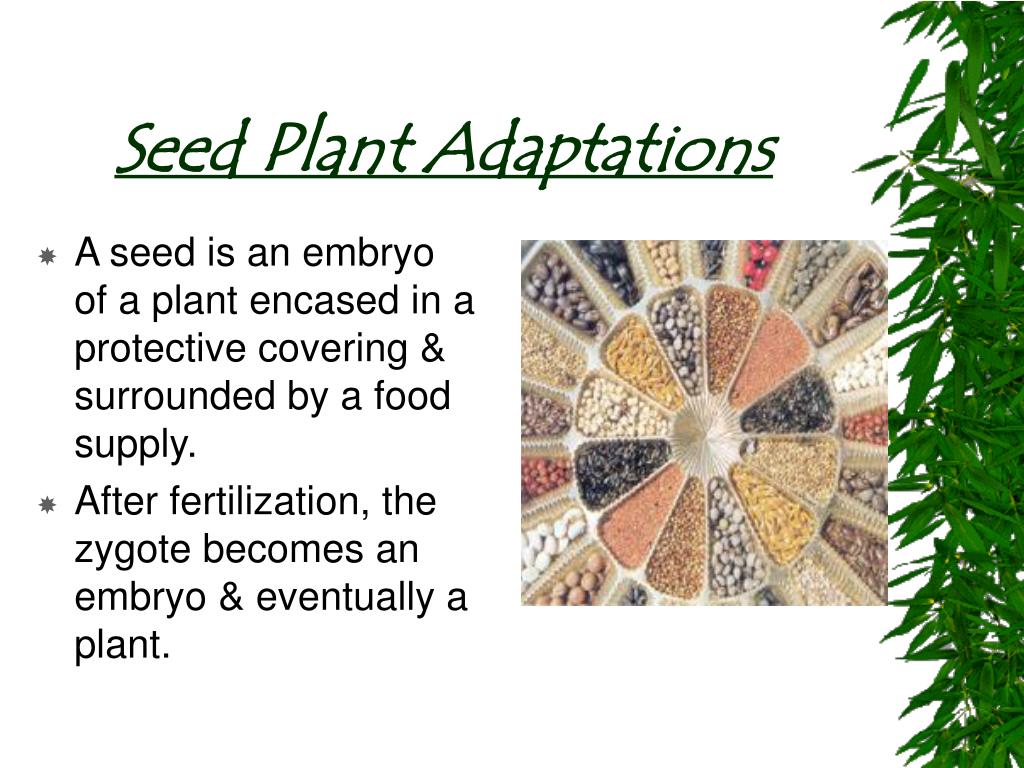 Seed Plant Adaptations

A seed is an embryo of a plant encased in a protective covering & surrounded by a food supply.

After fertilization, the zygote becomes an embryo & eventually a plant.